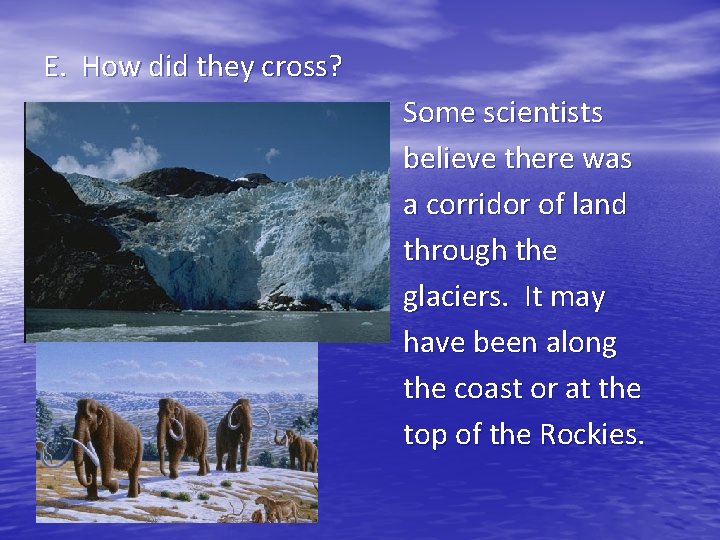 E. How did they cross?

Some scientists believe there was a corridor of land through the glaciers. It may have been along the coast or at the top of the Rockies.